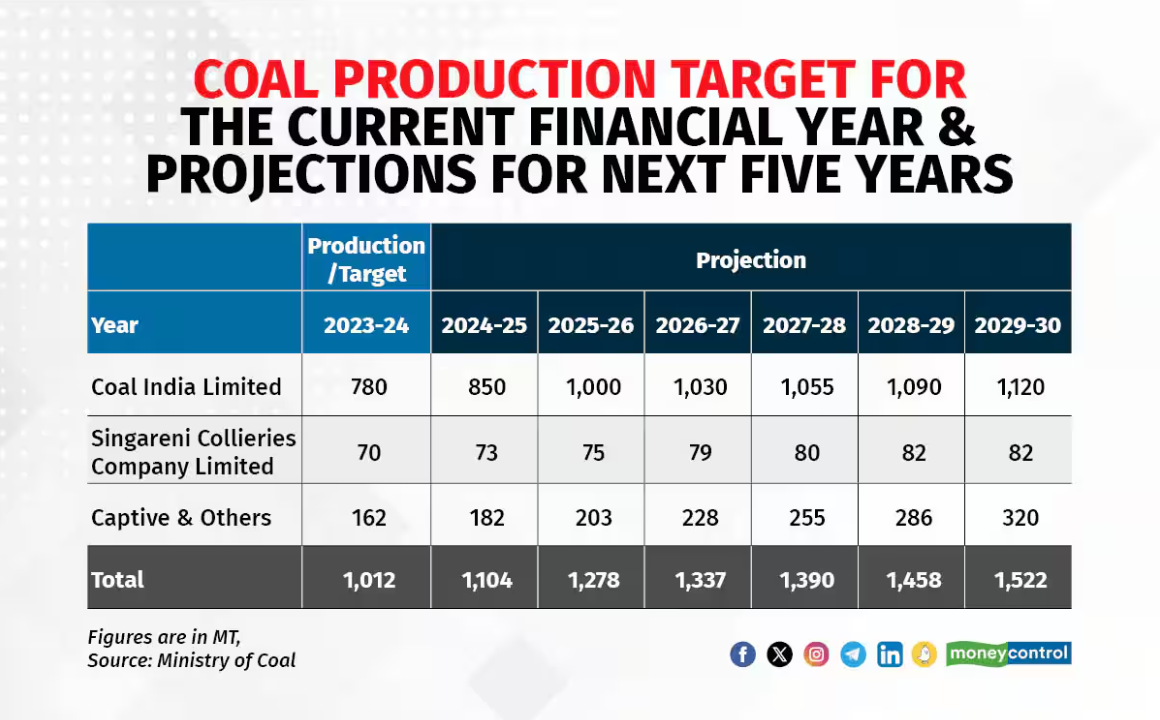 COAL PRODUCTION TARGET FOR THE CURRENT FINANCIAL YEAR & PROJECTIONS FOR NEXT FIVE YEARS

| | Production /Target | Projection | | | | | |
|---|---|---|---|---|---|---|---|
| Year | 2023-24 | 2024-25 | 2025-26 | 2026-27 | 2027-28 | 2028-29 | 2029-30 |
| Coal India Limited | 780 | 850 | 1,000 | 1,030 | 1,055 | 1,090 | 1,120 |
| Singareni Collieries Company Limited | 70 | 73 | 75 | 79 | 80 | 82 | 82 |
| Captive & Others | 162 | 182 | 203 | 228 | 255 | 286 | 320 |
| Total | 1,012 | 1,104 | 1,278 | 1,337 | 1,390 | 1,458 | 1,522 |

Figures are in MT,
Source: Ministry of Coal

moneycontrol